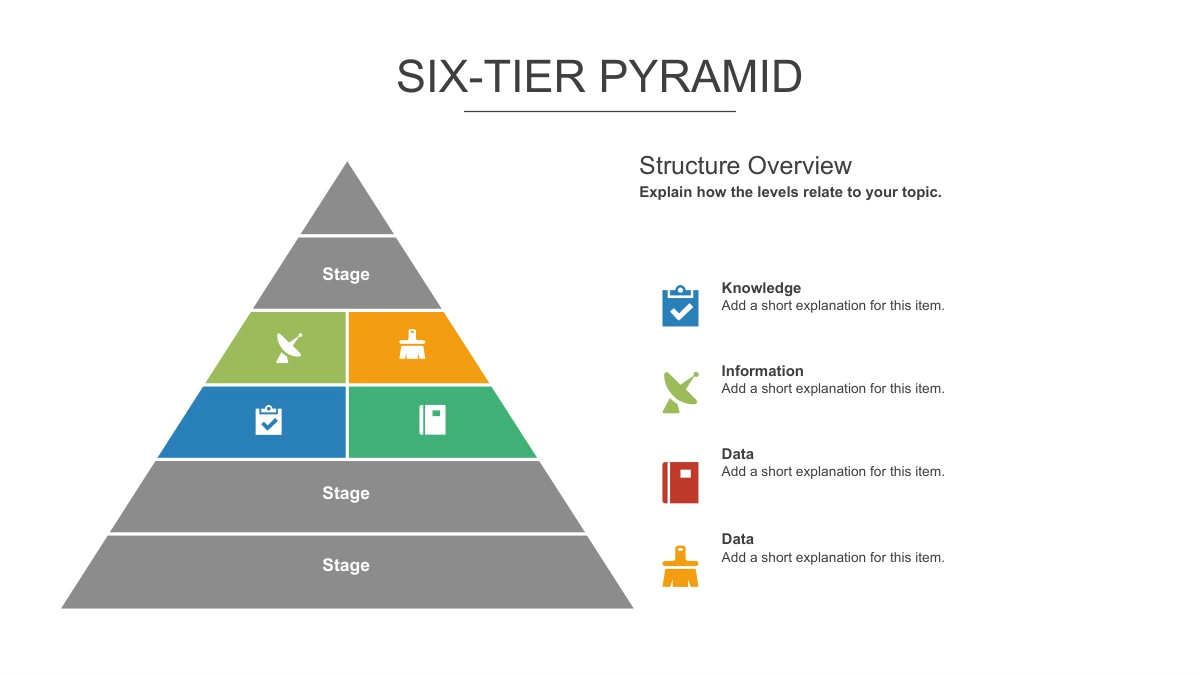 SIX-TIER PYRAMID

Stage

Stage

Stage

Structure Overview

Explain how the levels relate to your topic.

Knowledge
Add a short explanation for this item.

Information
Add a short explanation for this item.

Data
Add a short explanation for this item.

Data
Add a short explanation for this item.